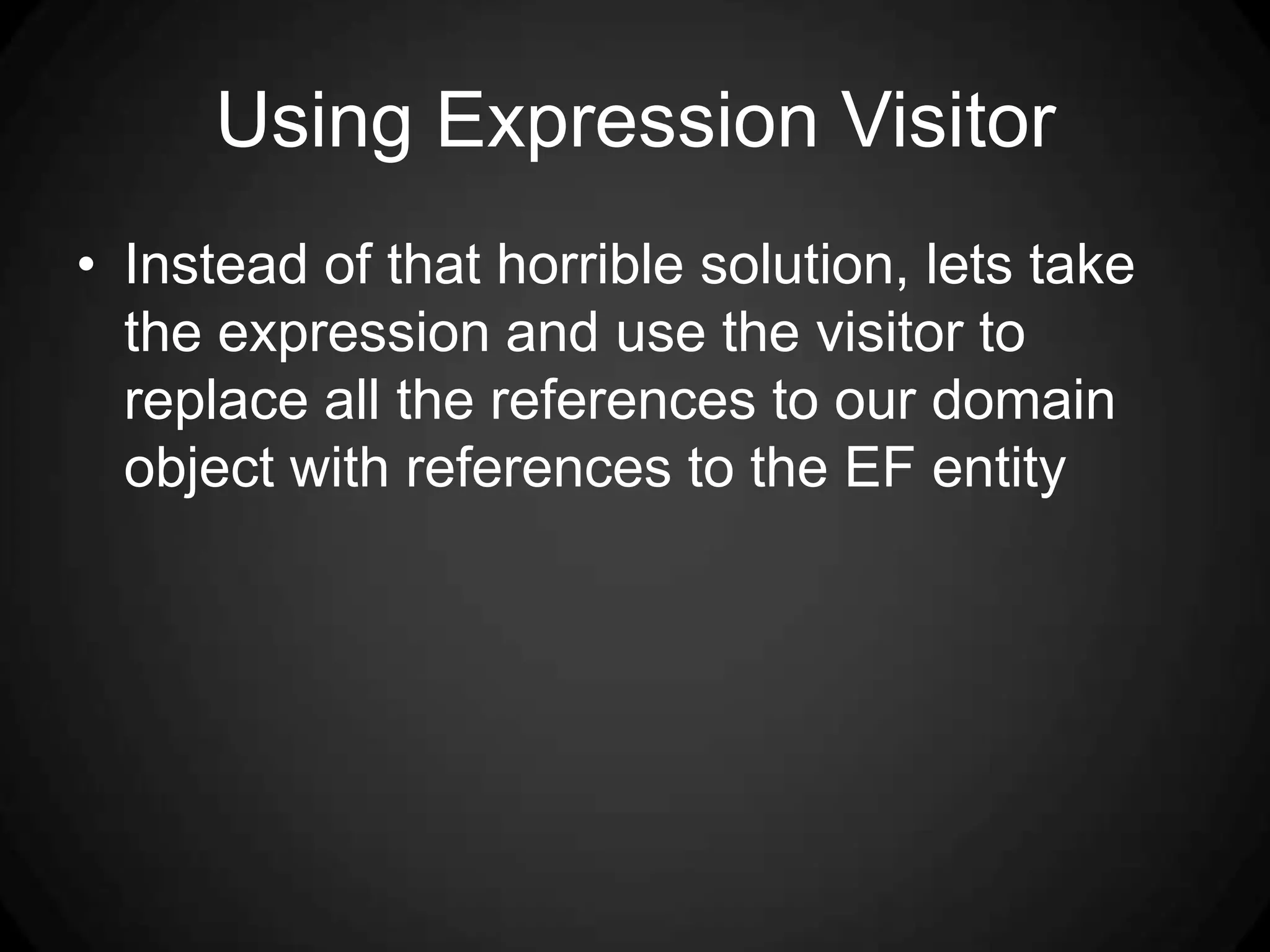 Using Expression Visitor

• Instead of that horrible solution, lets take the expression and use the visitor to replace all the references to our domain object with references to the EF entity